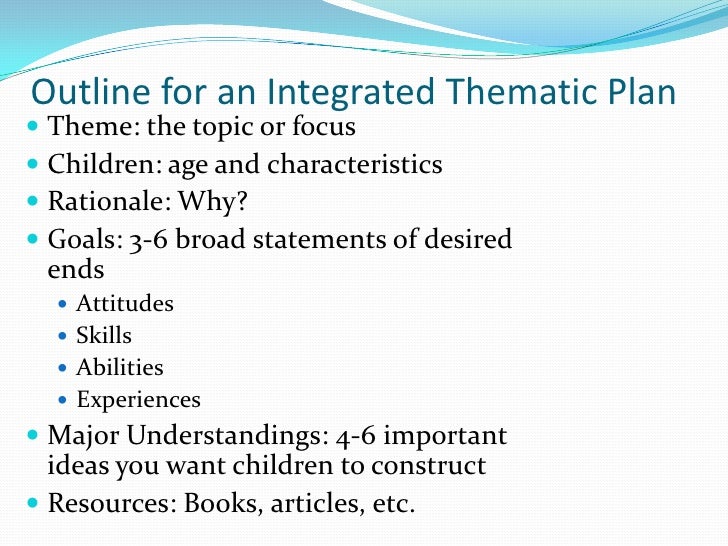 Outline for an Integrated Thematic Plan

- Theme: the topic or focus
- Children: age and characteristics
- Rationale: Why?
- Goals: 3-6 broad statements of desired ends
  - Attitudes
  - Skills
  - Abilities
  - Experiences
- Major Understandings: 4-6 important ideas you want children to construct
- Resources: Books, articles, etc.